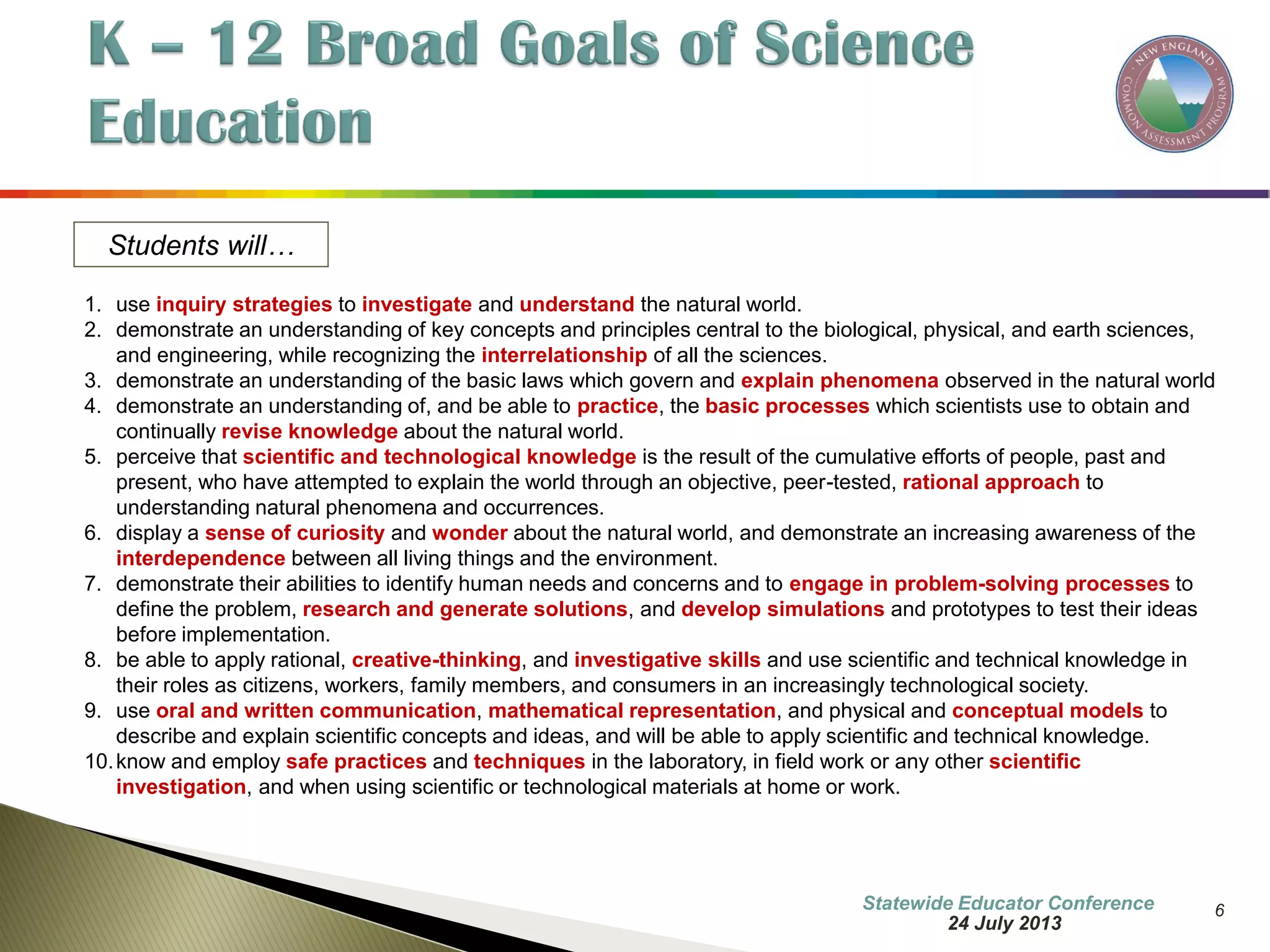 K – 12 Broad Goals of Science Education

NEW ENGLAND COMMON ASSESSMENT PROGRAM

Students will…

1. use inquiry strategies to investigate and understand the natural world.
2. demonstrate an understanding of key concepts and principles central to the biological, physical, and earth sciences, and engineering, while recognizing the interrelationship of all the sciences.
3. demonstrate an understanding of the basic laws which govern and explain phenomena observed in the natural world
4. demonstrate an understanding of, and be able to practice, the basic processes which scientists use to obtain and continually revise knowledge about the natural world.
5. perceive that scientific and technological knowledge is the result of the cumulative efforts of people, past and present, who have attempted to explain the world through an objective, peer-tested, rational approach to understanding natural phenomena and occurrences.
6. display a sense of curiosity and wonder about the natural world, and demonstrate an increasing awareness of the interdependence between all living things and the environment.
7. demonstrate their abilities to identify human needs and concerns and to engage in problem-solving processes to define the problem, research and generate solutions, and develop simulations and prototypes to test their ideas before implementation.
8. be able to apply rational, creative-thinking, and investigative skills and use scientific and technical knowledge in their roles as citizens, workers, family members, and consumers in an increasingly technological society.
9. use oral and written communication, mathematical representation, and physical and conceptual models to describe and explain scientific concepts and ideas, and will be able to apply scientific and technical knowledge.
10. know and employ safe practices and techniques in the laboratory, in field work or any other scientific investigation, and when using scientific or technological materials at home or work.

Statewide Educator Conference
24 July 2013

6